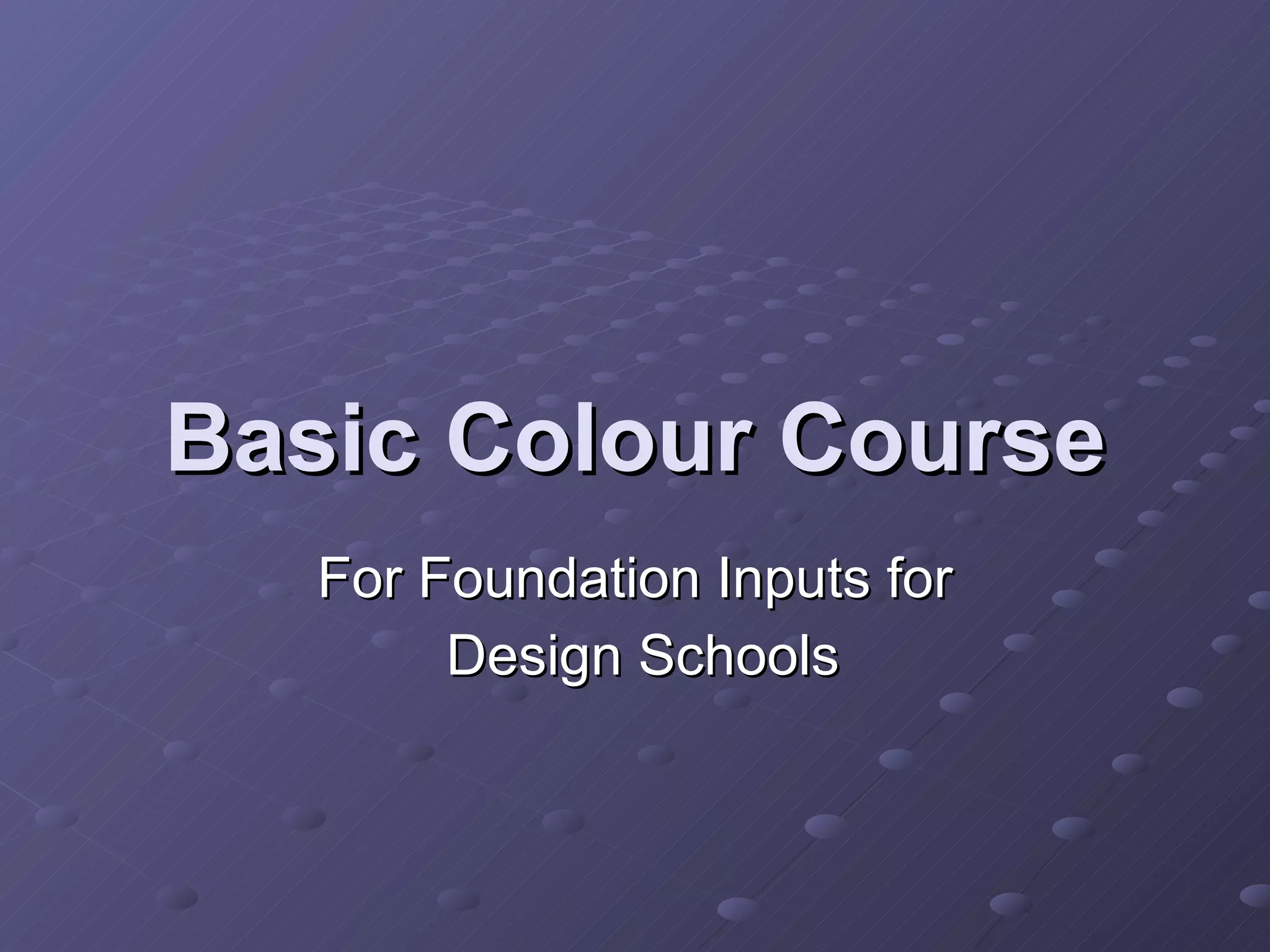 Basic Colour Course

For Foundation Inputs for Design Schools